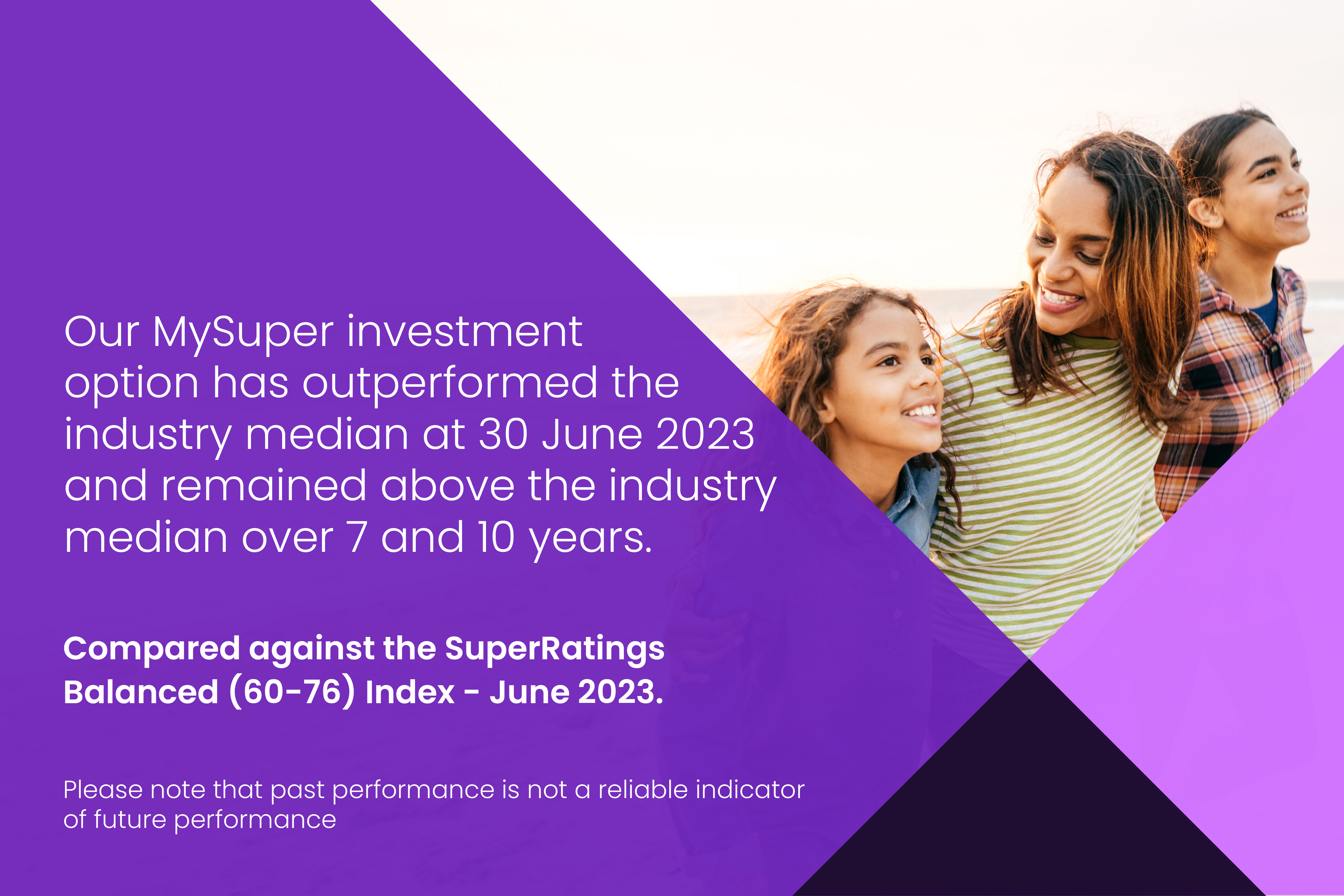 Our MySuper investment option has outperformed the industry median at 30 June 2023 and remained above the industry median over 7 and 10 years.

Compared against the SuperRatings Balanced (60-76) Index - June 2023.

Please note that past performance is not a reliable indicator of future performance